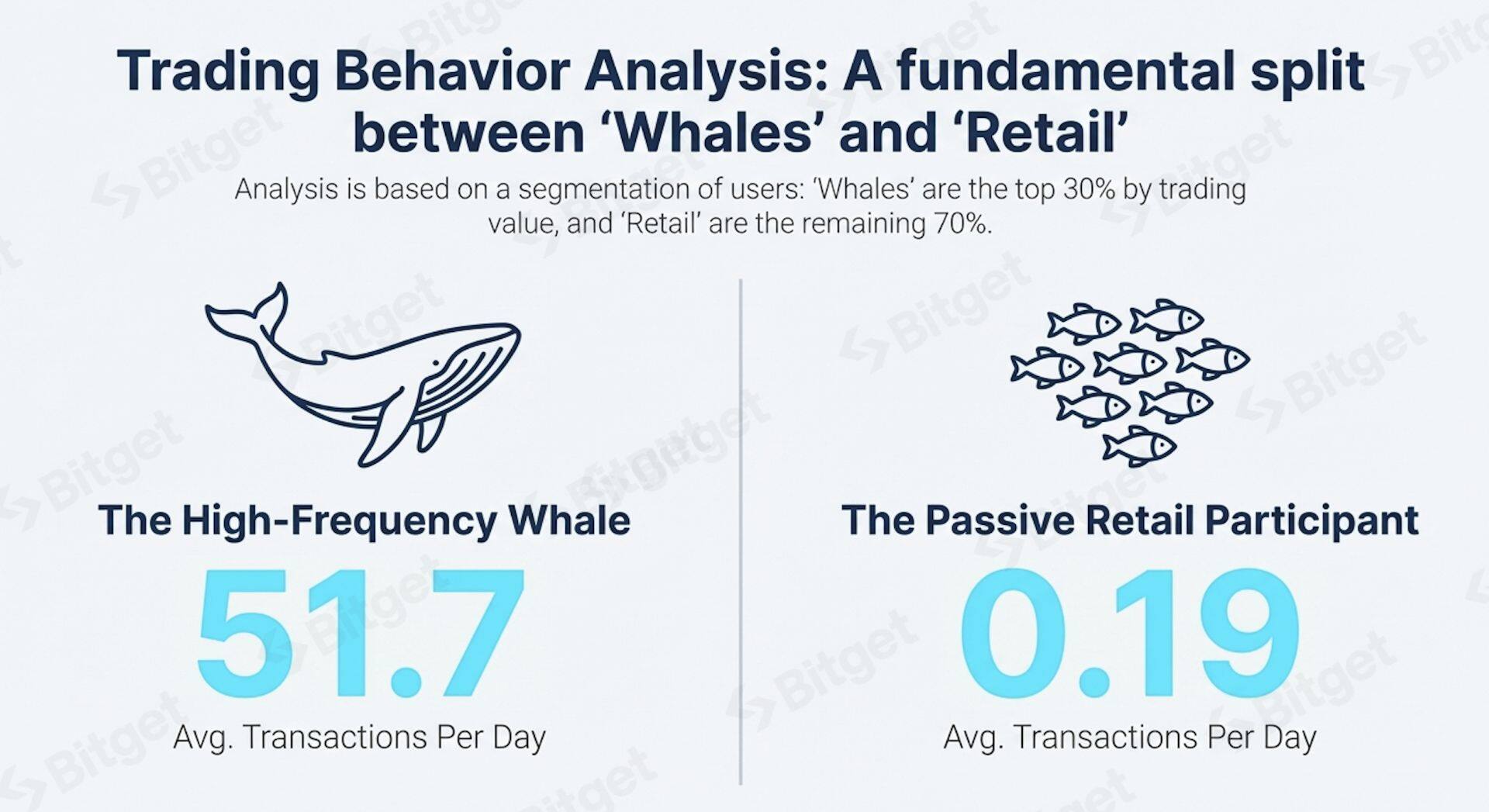 Trading Behavior Analysis: A fundamental split between ‘Whales’ and ‘Retail’

Analysis is based on a segmentation of users: ‘Whales’ are the top 30% by trading value, and ‘Retail’ are the remaining 70%.

The High-Frequency Whale

51.7

Avg. Transactions Per Day

The Passive Retail Participant

0.19

Avg. Transactions Per Day

Bitget